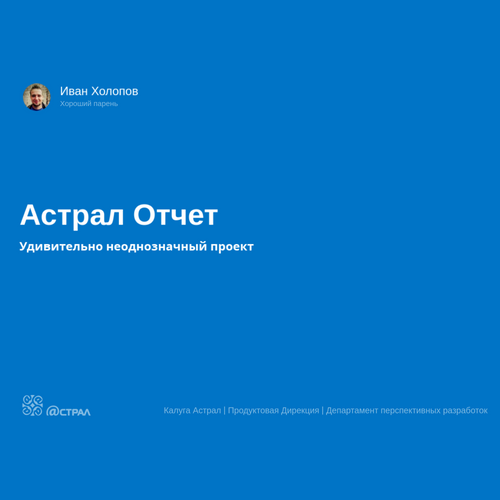 Иван Холопов
Хороший парень

Астрал Отчет

Удивительно неоднозначный проект

@СТРАЛ

Калуга Астрал | Продуктовая Дирекция | Департамент перспективных разработок